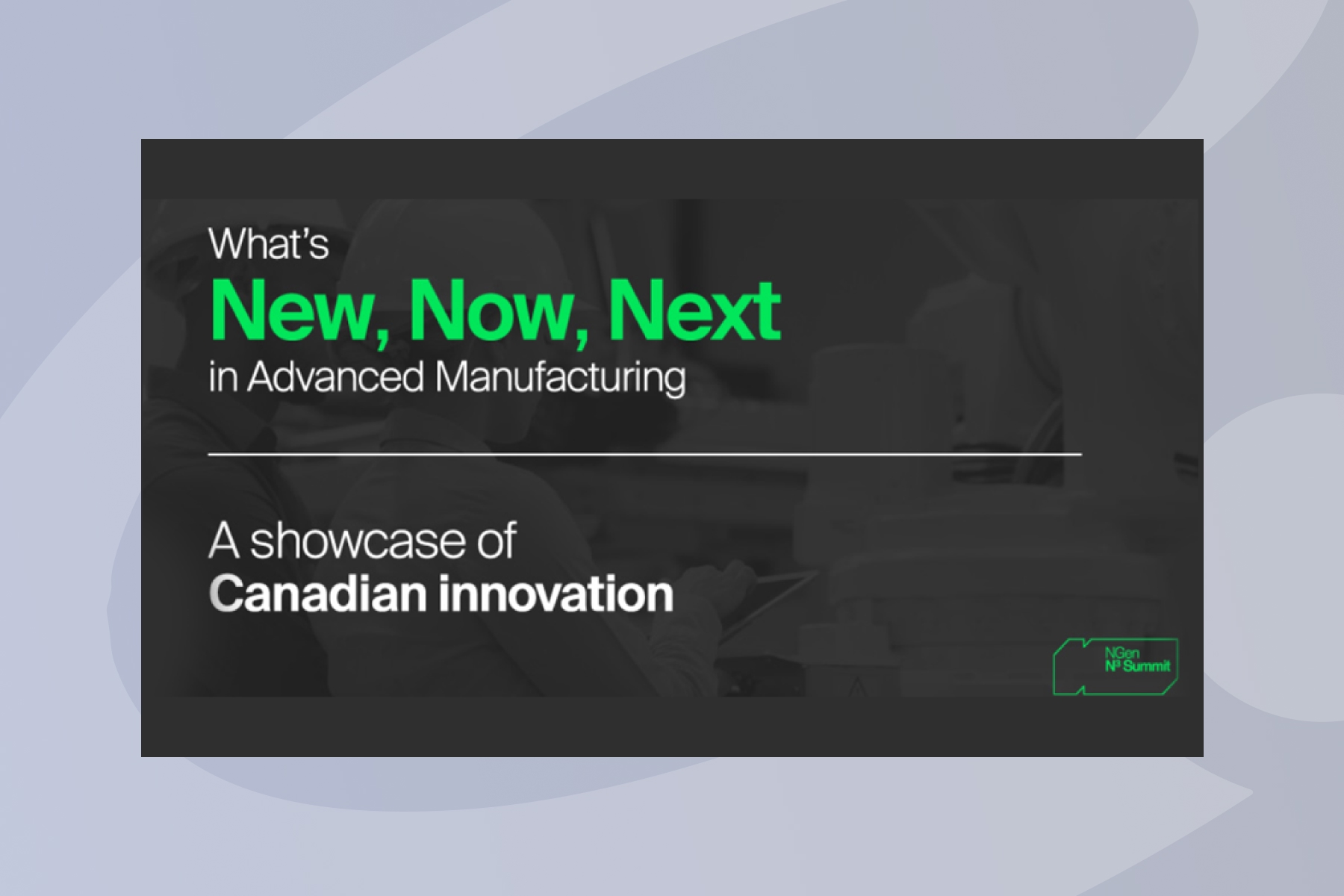 What's
New, Now, Next
in Advanced Manufacturing

A showcase of
Canadian innovation

NGen
N³ Summit